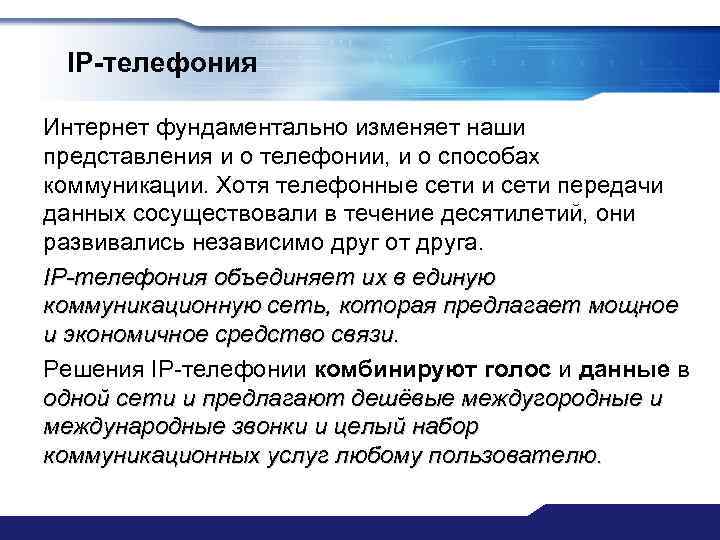 IP-телефония

Интернет фундаментально изменяет наши представления и о телефонии, и о способах коммуникации. Хотя телефонные сети и сети передачи данных сосуществовали в течение десятилетий, они развивались независимо друг от друга.

IP-телефония объединяет их в единую коммуникационную сеть, которая предлагает мощное и экономичное средство связи.

Решения IP-телефонии комбинируют голос и данные в одной сети и предлагают дешёвые междугородные и международные звонки и целый набор коммуникационных услуг любому пользователю.